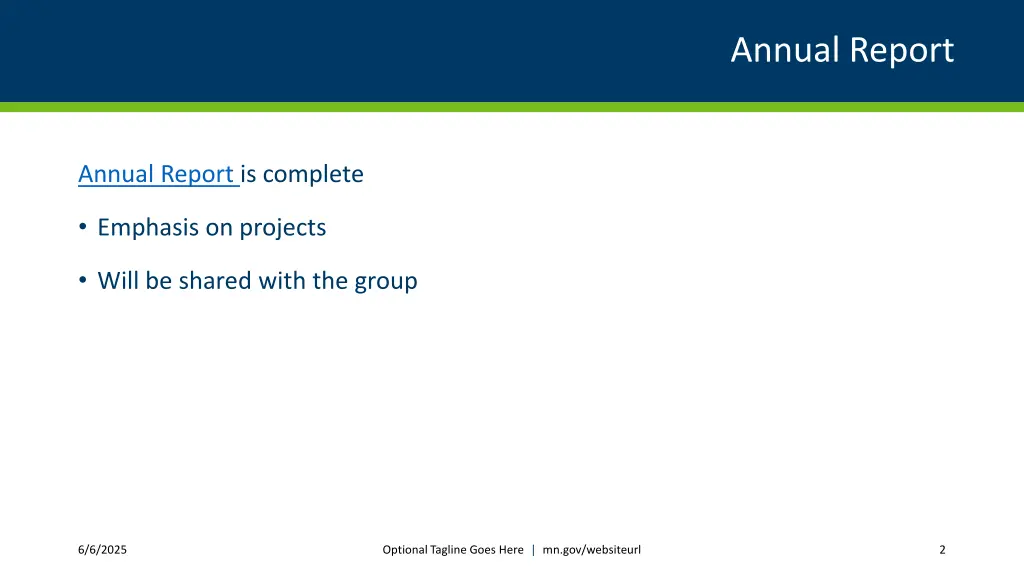 Annual Report

Annual Report is complete

• Emphasis on projects

• Will be shared with the group

6/6/2025

Optional Tagline Goes Here | mn.gov/websiteurl

2